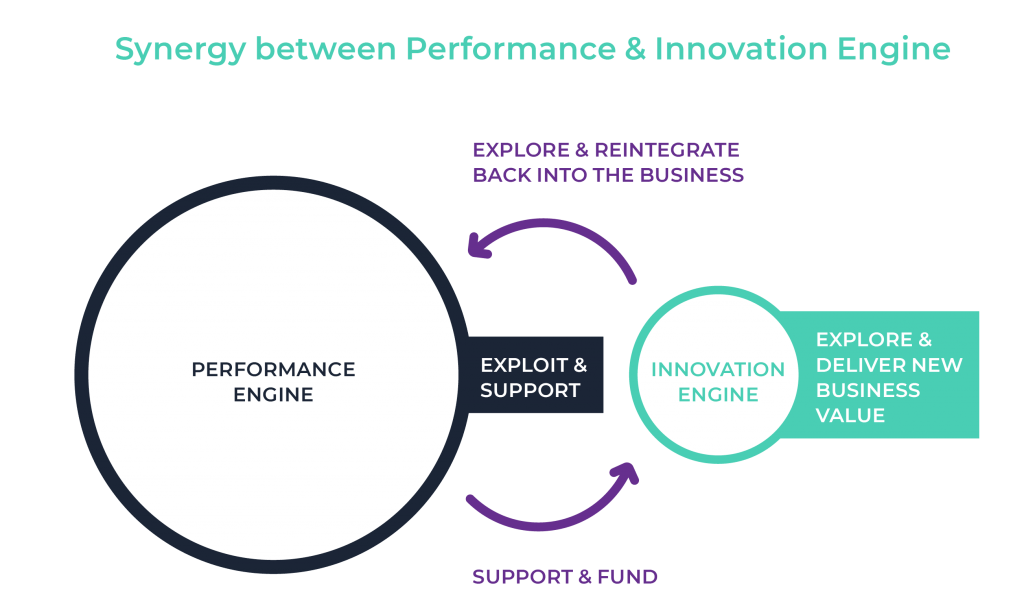 Synergy between Performance & Innovation Engine

EXPLORE & REINTEGRATE BACK INTO THE BUSINESS

PERFORMANCE ENGINE

EXPLOIT & SUPPORT

INNOVATION ENGINE

EXPLORE & DELIVER NEW BUSINESS VALUE

SUPPORT & FUND